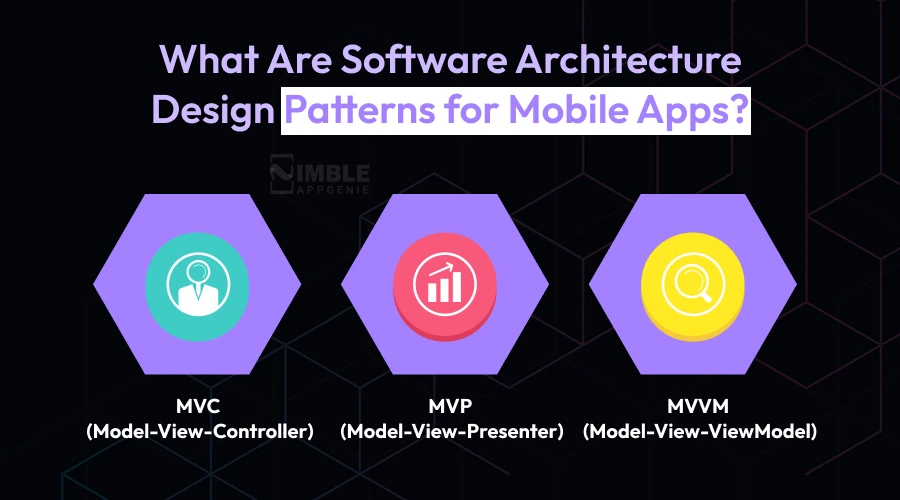 What Are Software Architecture Design Patterns for Mobile Apps?

NIMBLE APPGENIE

MVC
(Model-View-Controller)

MVP
(Model-View-Presenter)

MVVM
(Model-View-ViewModel)